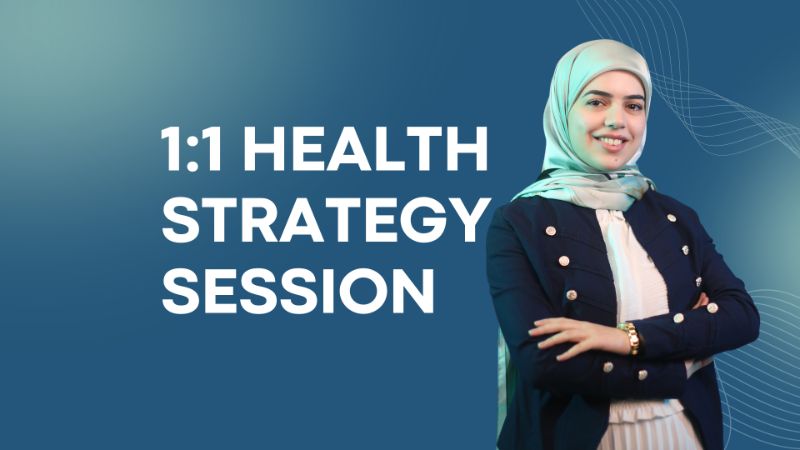 1:1 HEALTH STRATEGY SESSION